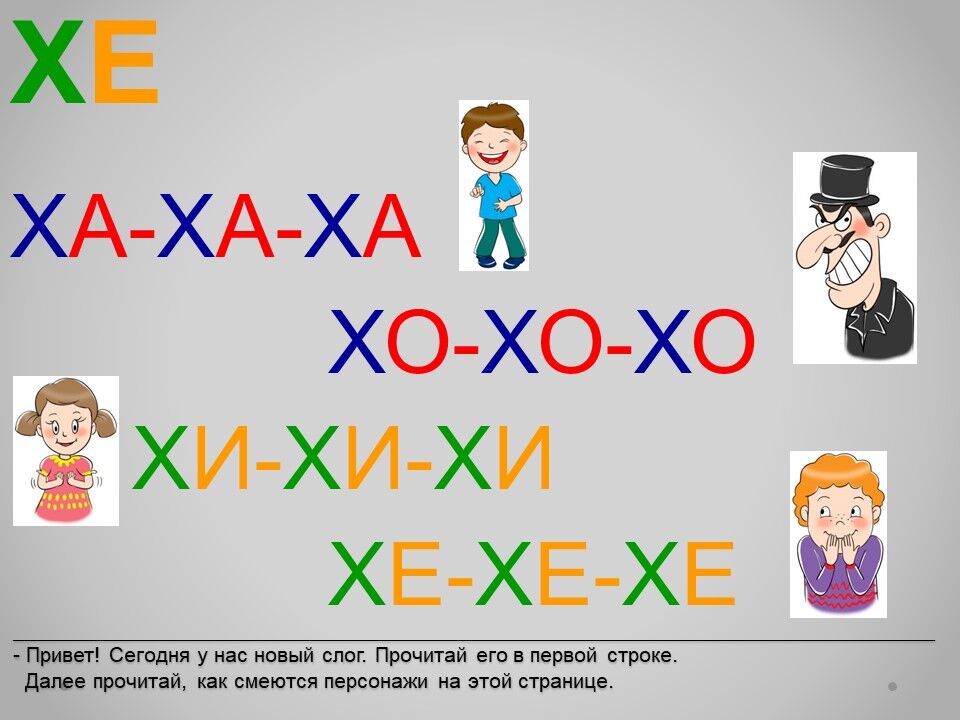 ХЕ

ХА-ХА-ХА

ХО-ХО-ХО

ХИ-ХИ-ХИ

ХЕ-ХЕ-ХЕ

- Привет! Сегодня у нас новый слог. Прочитай его в первой строке.
Далее прочитай, как смеются персонажи на этой странице.